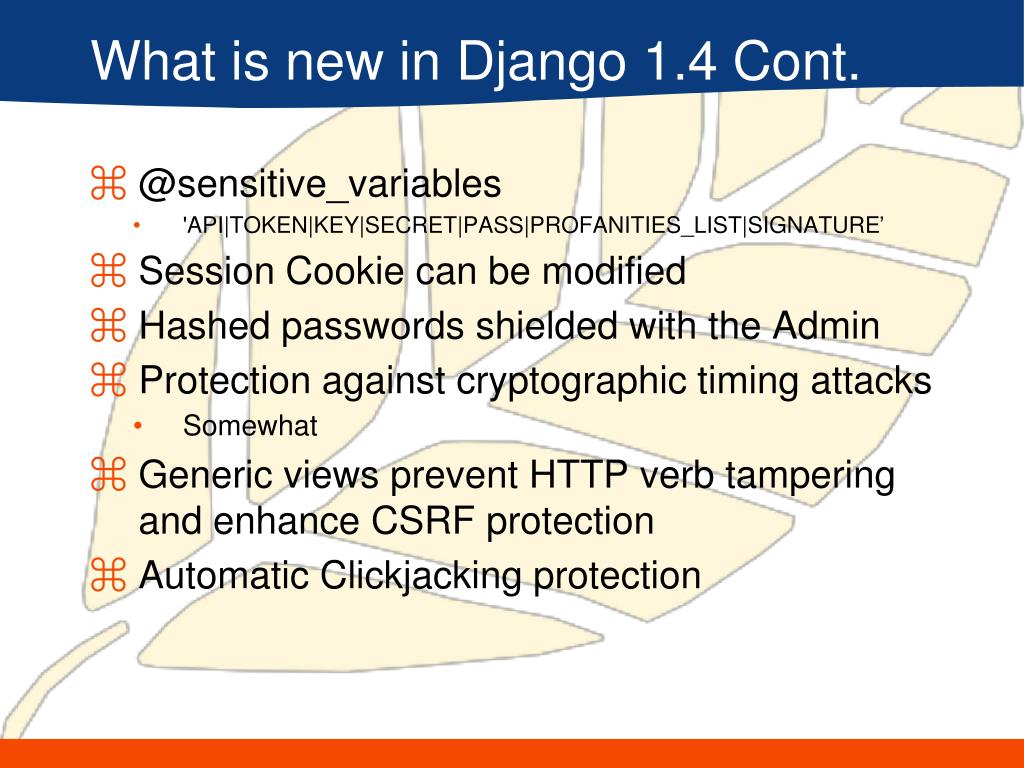 What is new in Django 1.4 Cont.

⌘ @sensitive_variables
• 'API|TOKEN|KEY|SECRET|PASS|PROFANITIES_LIST|SIGNATURE'

⌘ Session Cookie can be modified

⌘ Hashed passwords shielded with the Admin

⌘ Protection against cryptographic timing attacks
• Somewhat

⌘ Generic views prevent HTTP verb tampering and enhance CSRF protection

⌘ Automatic Clickjacking protection